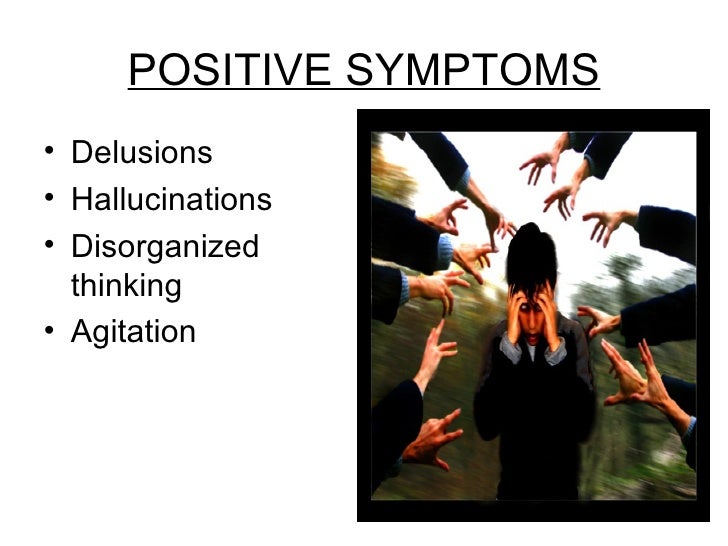 POSITIVE SYMPTOMS

• Delusions
• Hallucinations
• Disorganized thinking
• Agitation